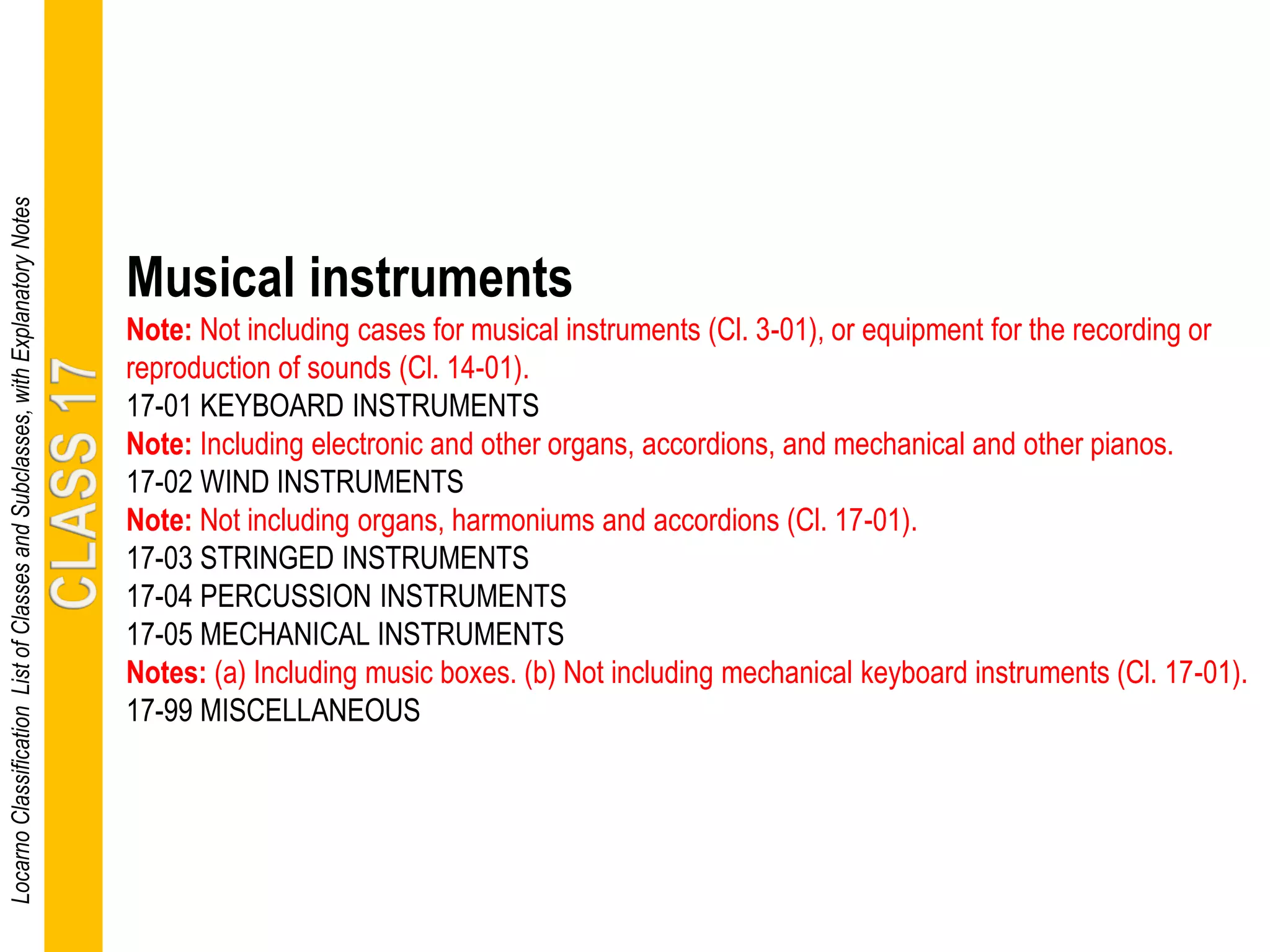 Locarno Classification List of Classes and Subclasses, with Explanatory Notes

CLASS 17

Musical instruments

Note: Not including cases for musical instruments (Cl. 3-01), or equipment for the recording or reproduction of sounds (Cl. 14-01).

17-01 KEYBOARD INSTRUMENTS

Note: Including electronic and other organs, accordions, and mechanical and other pianos.

17-02 WIND INSTRUMENTS

Note: Not including organs, harmoniums and accordions (Cl. 17-01).

17-03 STRINGED INSTRUMENTS

17-04 PERCUSSION INSTRUMENTS

17-05 MECHANICAL INSTRUMENTS

Notes: (a) Including music boxes. (b) Not including mechanical keyboard instruments (Cl. 17-01).

17-99 MISCELLANEOUS